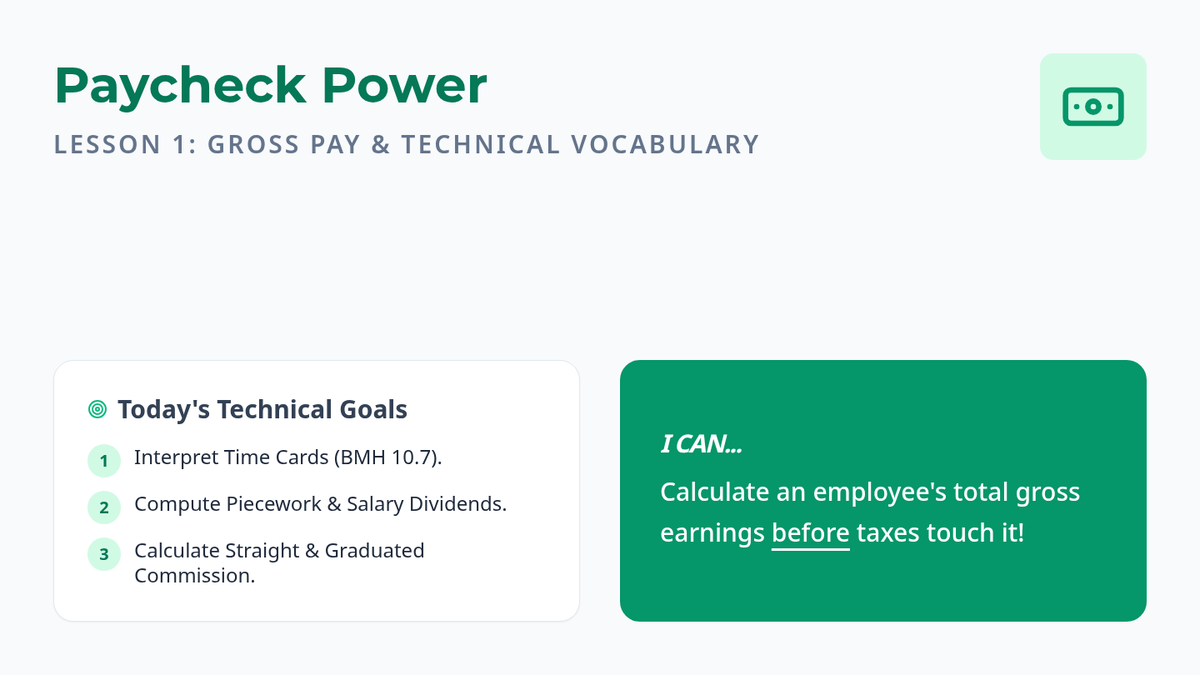 Paycheck Power

LESSON 1: GROSS PAY & TECHNICAL VOCABULARY

Today's Technical Goals

1 Interpret Time Cards (BMH 10.7).

2 Compute Piecework & Salary Dividends.

3 Calculate Straight & Graduated Commission.

I CAN...

Calculate an employee's total gross earnings before taxes touch it!